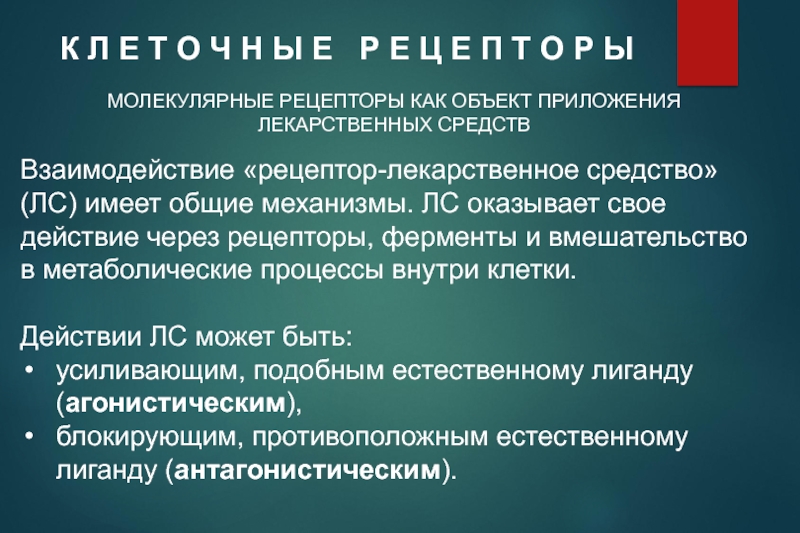 КЛЕТОЧНЫЕ РЕЦЕПТОРЫ

МОЛЕКУЛЯРНЫЕ РЕЦЕПТОРЫ КАК ОБЪЕКТ ПРИЛОЖЕНИЯ ЛЕКАРСТВЕННЫХ СРЕДСТВ

Взаимодействие «рецептор-лекарственное средство» (ЛС) имеет общие механизмы. ЛС оказывает свое действие через рецепторы, ферменты и вмешательство в метаболические процессы внутри клетки.

Действии ЛС может быть:
• усиливающим, подобным естественному лиганду (агонистическим),
• блокирующим, противоположным естественному лиганду (антагонистическим).